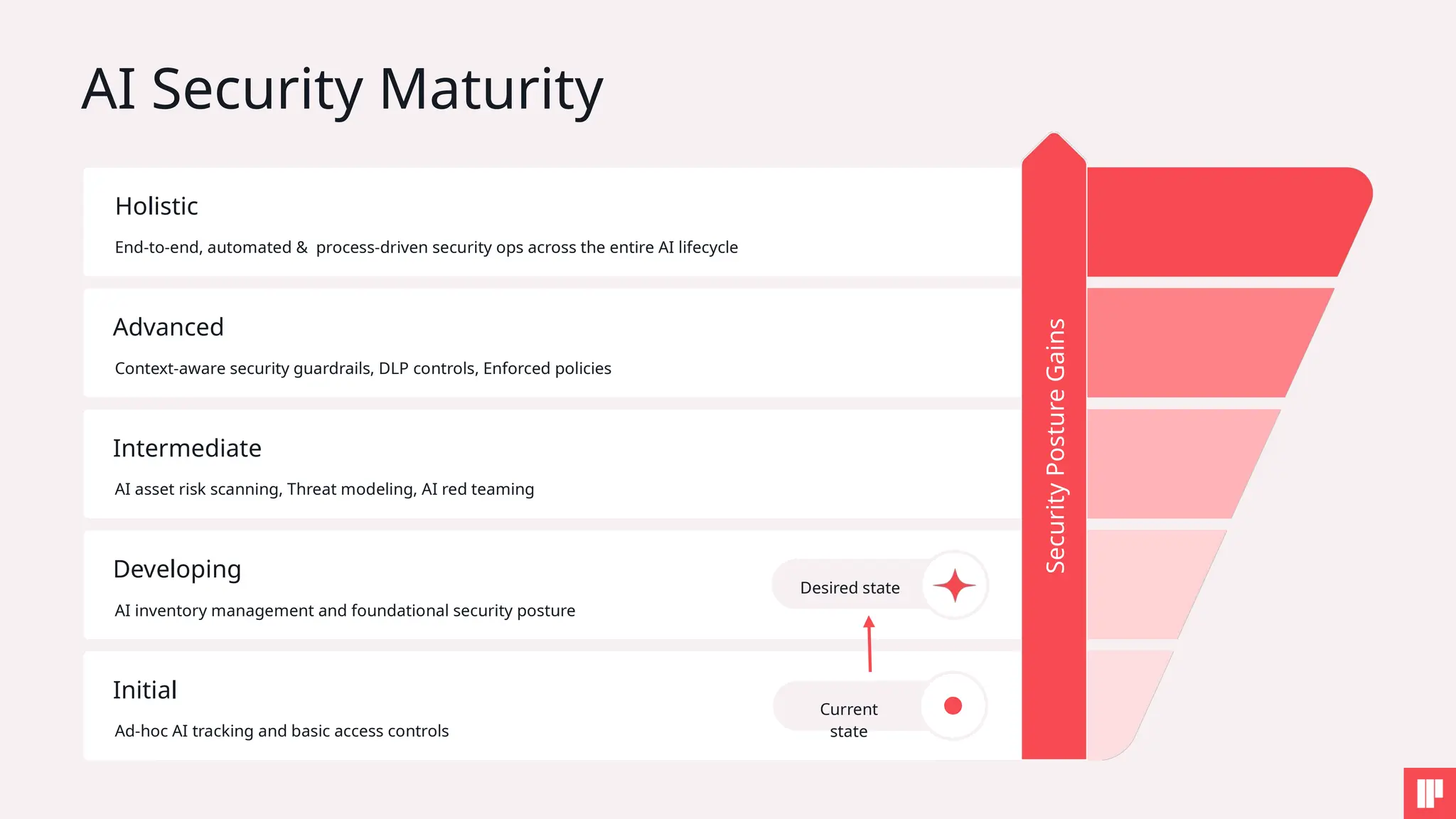 AI Security Maturity

Holistic

End-to-end, automated & process-driven security ops across the entire AI lifecycle

Advanced

Context-aware security guardrails, DLP controls, Enforced policies

Intermediate

AI asset risk scanning, Threat modeling, AI red teaming

Developing

AI inventory management and foundational security posture

Desired state

Initial

Ad-hoc AI tracking and basic access controls

Current state

Security Posture Gains